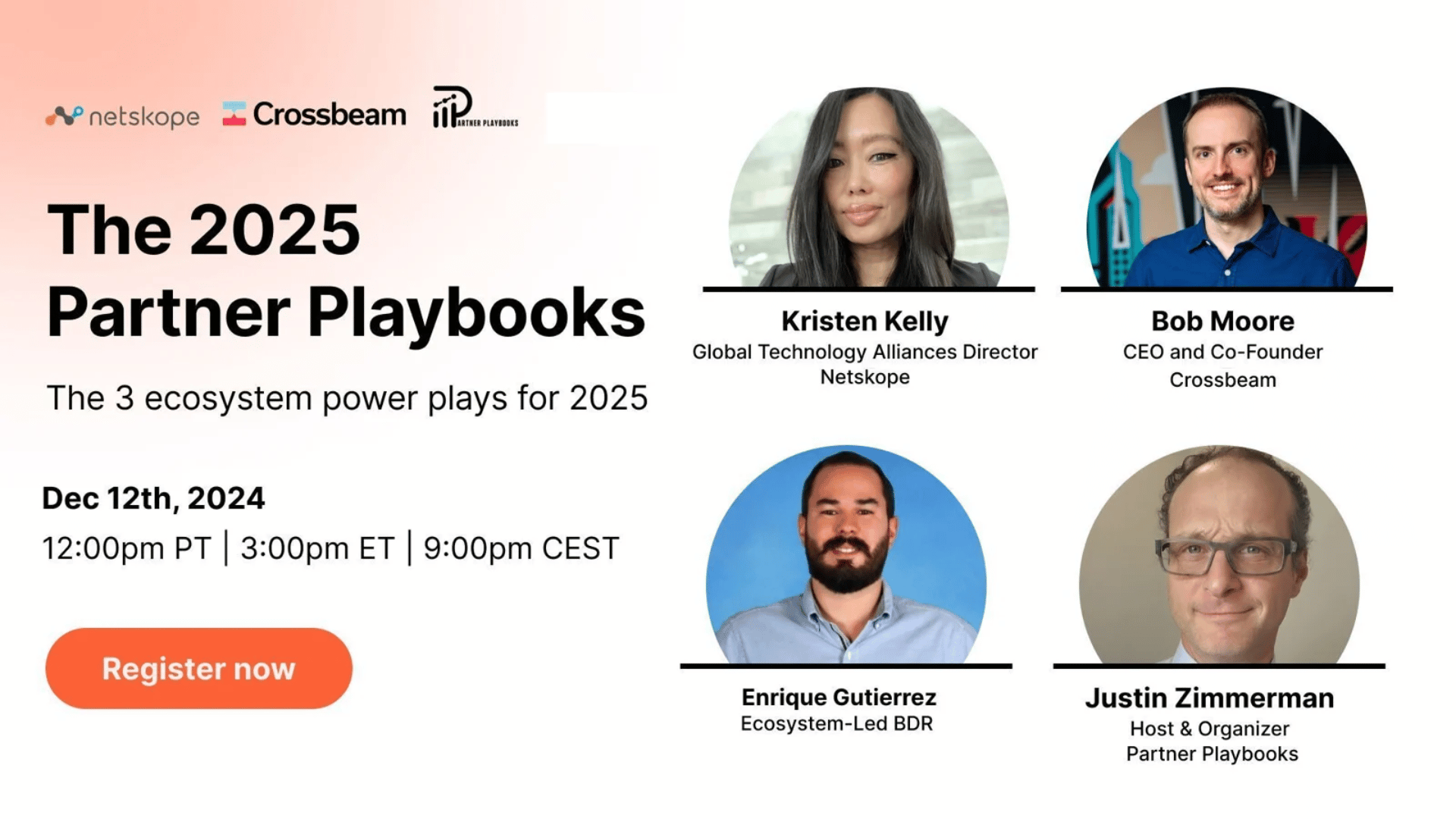 netskope Crossbeam PARTNER PLAYBOOKS

The 2025 Partner Playbooks

The 3 ecosystem power plays for 2025

Dec 12th, 2024

12:00pm PT | 3:00pm ET | 9:00pm CEST

Register now

Kristen Kelly
Global Technology Alliances Director
Netskope

Bob Moore
CEO and Co-Founder
Crossbeam

Enrique Gutierrez
Ecosystem-Led BDR

Justin Zimmerman
Host & Organizer
Partner Playbooks